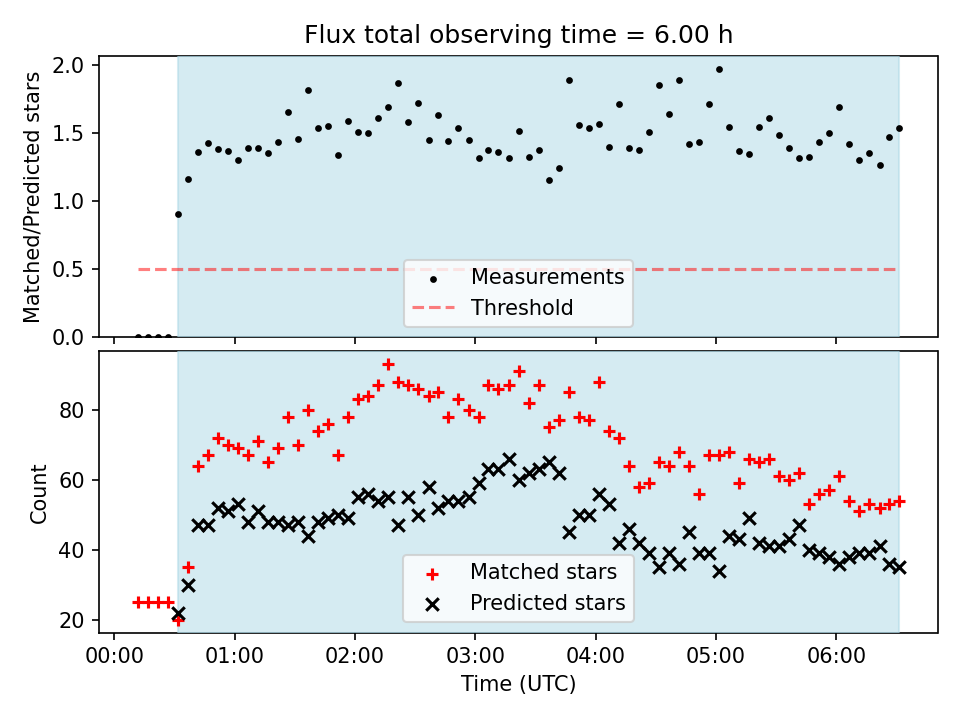 Flux total observing time = 6.00 h

Matched/Predicted stars

2.0
1.5
1.0
0.5
0.0

Measurements
Threshold

Count

80
60
40
20

Matched stars
Predicted stars

00:00 01:00 02:00 03:00 04:00 05:00 06:00

Time (UTC)